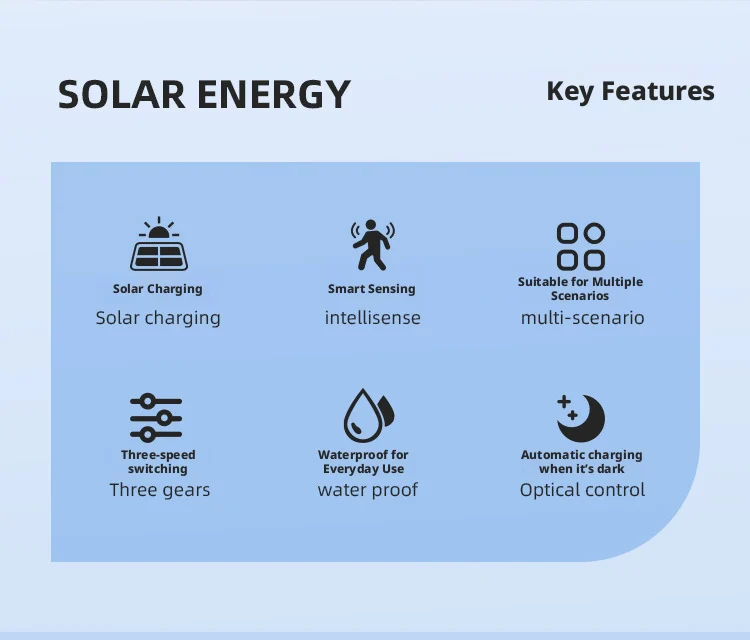 SOLAR ENERGY

Key Features

Solar Charging
Solar charging

Smart Sensing
intellisense

Suitable for Multiple Scenarios
multi-scenario

Three-speed switching
Three gears

Waterproof for Everyday Use
water proof

Automatic charging when it's dark
Optical control